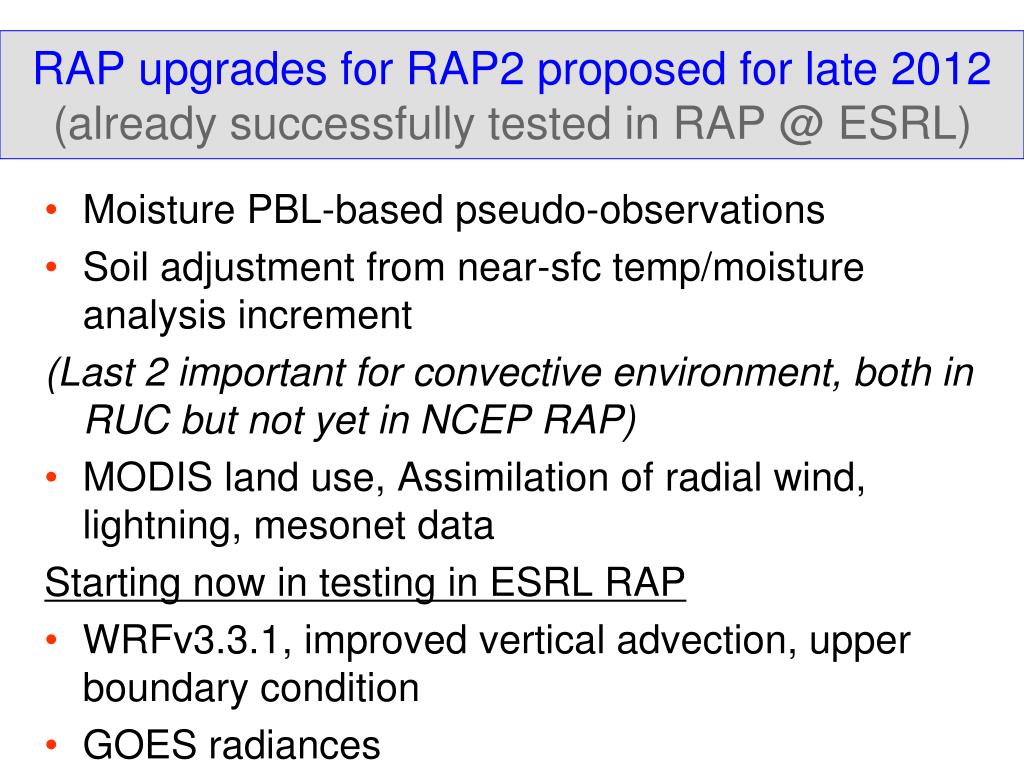 RAP upgrades for RAP2 proposed for late 2012
(already successfully tested in RAP @ ESRL)

• Moisture PBL-based pseudo-observations
• Soil adjustment from near-sfc temp/moisture analysis increment

(Last 2 important for convective environment, both in RUC but not yet in NCEP RAP)

• MODIS land use, Assimilation of radial wind, lightning, mesonet data

Starting now in testing in ESRL RAP

• WRFv3.3.1, improved vertical advection, upper boundary condition
• GOES radiances